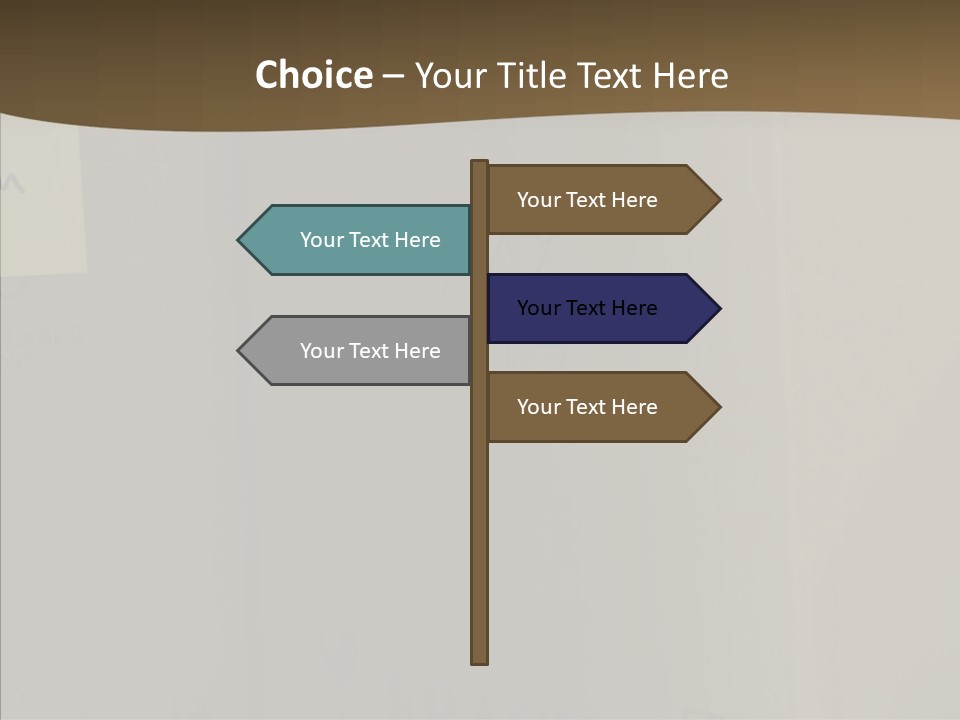 Choice – Your Title Text Here

Your Text Here

Your Text Here

Your Text Here

Your Text Here

Your Text Here